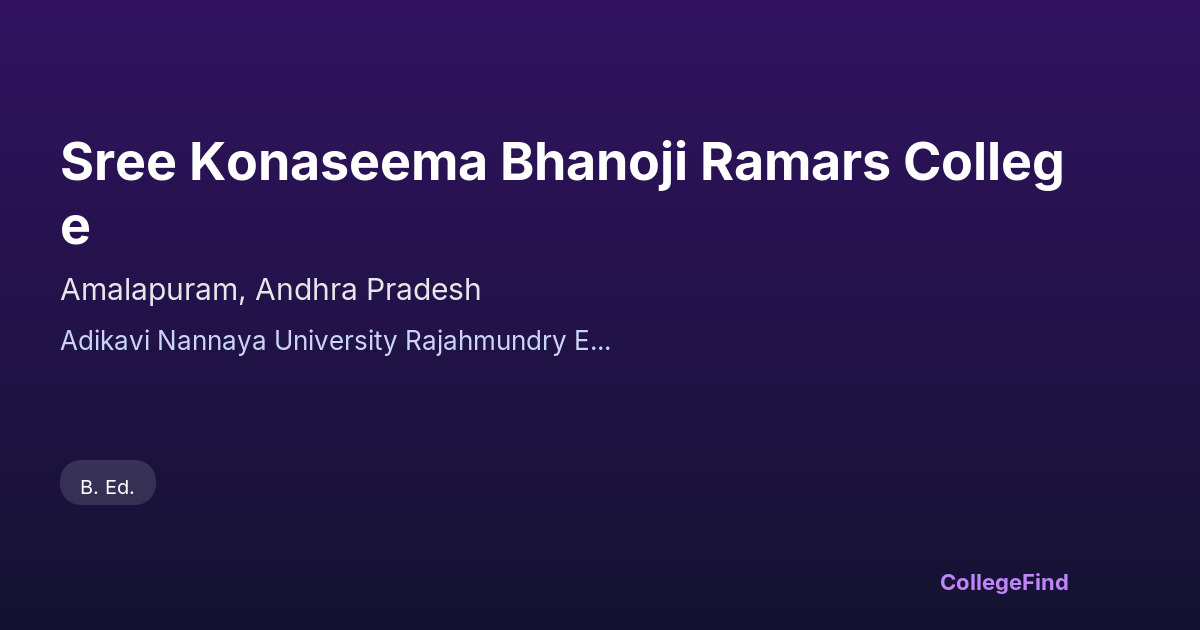 Sree Konaseema Bhanoji Ramars College

Amalapuram, Andhra Pradesh

Adikavi Nannaya University Rajahmundry E...

B. Ed.

CollegeFind